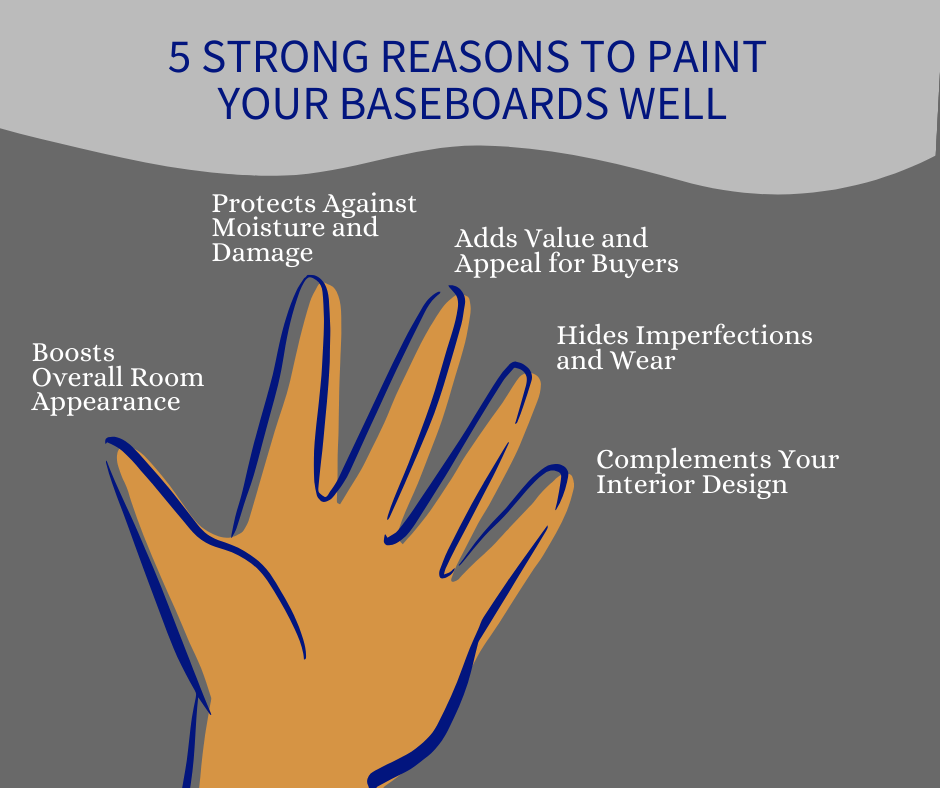 5 STRONG REASONS TO PAINT YOUR BASEBOARDS WELL

Boosts Overall Room Appearance

Protects Against Moisture and Damage

Adds Value and Appeal for Buyers

Hides Imperfections and Wear

Complements Your Interior Design